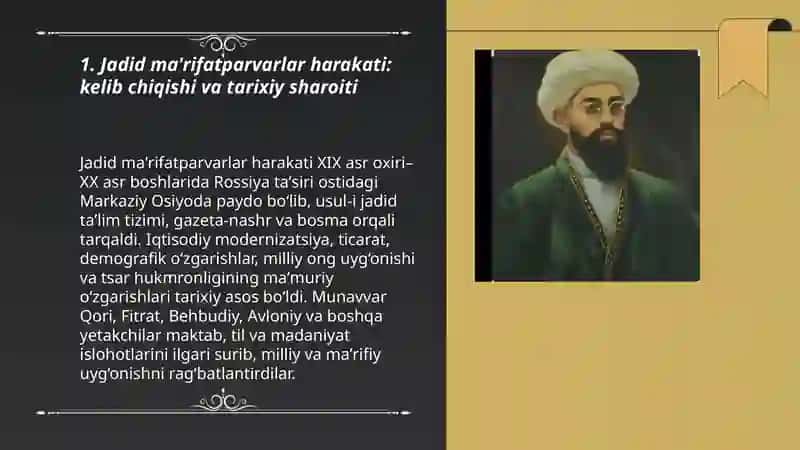 1. Jadid ma'rifatparvarlar harakati: kelib chiqishi va tarixiy sharoiti

Jadid ma'rifatparvarlar harakati XIX asr oxiri–XX asr boshlarida Rossiya ta'siri ostidagi Markaziy Osiyoda paydo bo'lib, usul-i jadid ta'lim tizimi, gazeta-nashr va bosma orqali tarqaldi. Iqtisodiy modernizatsiya, ticarat, demografik o'zgarishlar, milliy ong uyg'onishi va tsar hukmronligining ma'muriy o'zgarishlari tarixiy asos bo'ldi. Munavvar Qori, Fitrat, Behbudiy, Avloniy va boshqa yetakchilar maktab, til va madaniyat islohotlarini ilgari surib, milliy va ma'rifiy uyg'onishni rag'batlantirdilar.